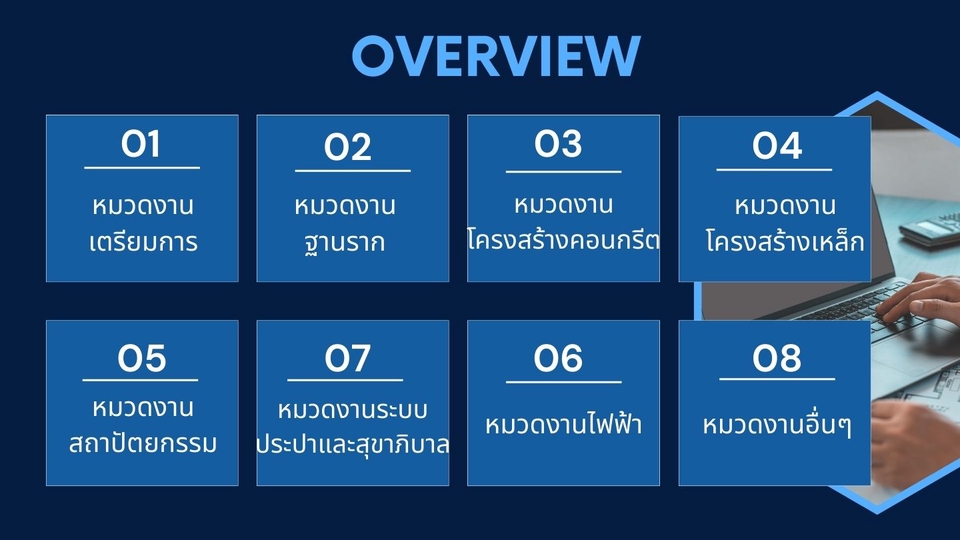 OVERVIEW

01
หมวดงาน
เตรียมการ

02
หมวดงาน
ฐานราก

03
หมวดงาน
โครงสร้างคอนกรีต

04
หมวดงาน
โครงสร้างเหล็ก

05
หมวดงาน
สถาปัตยกรรม

07
หมวดงานระบบ
ประปาและสุขาภิบาล

06
หมวดงานไฟฟ้า

08
หมวดงานอื่นๆ